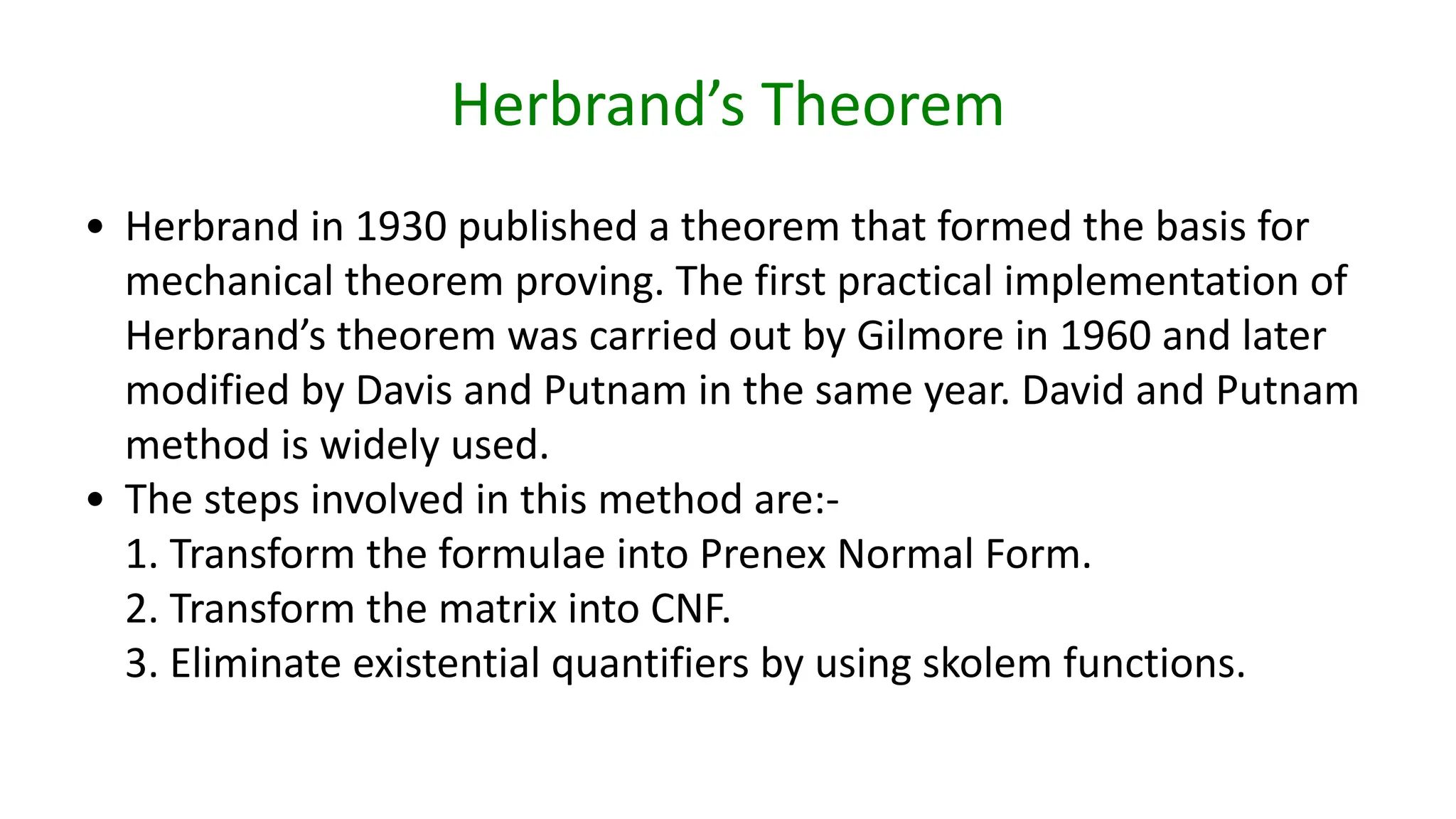 Herbrand’s Theorem

• Herbrand in 1930 published a theorem that formed the basis for mechanical theorem proving. The first practical implementation of Herbrand’s theorem was carried out by Gilmore in 1960 and later modified by Davis and Putnam in the same year. David and Putnam method is widely used.
• The steps involved in this method are:-
1. Transform the formulae into Prenex Normal Form.
2. Transform the matrix into CNF.
3. Eliminate existential quantifiers by using skolem functions.